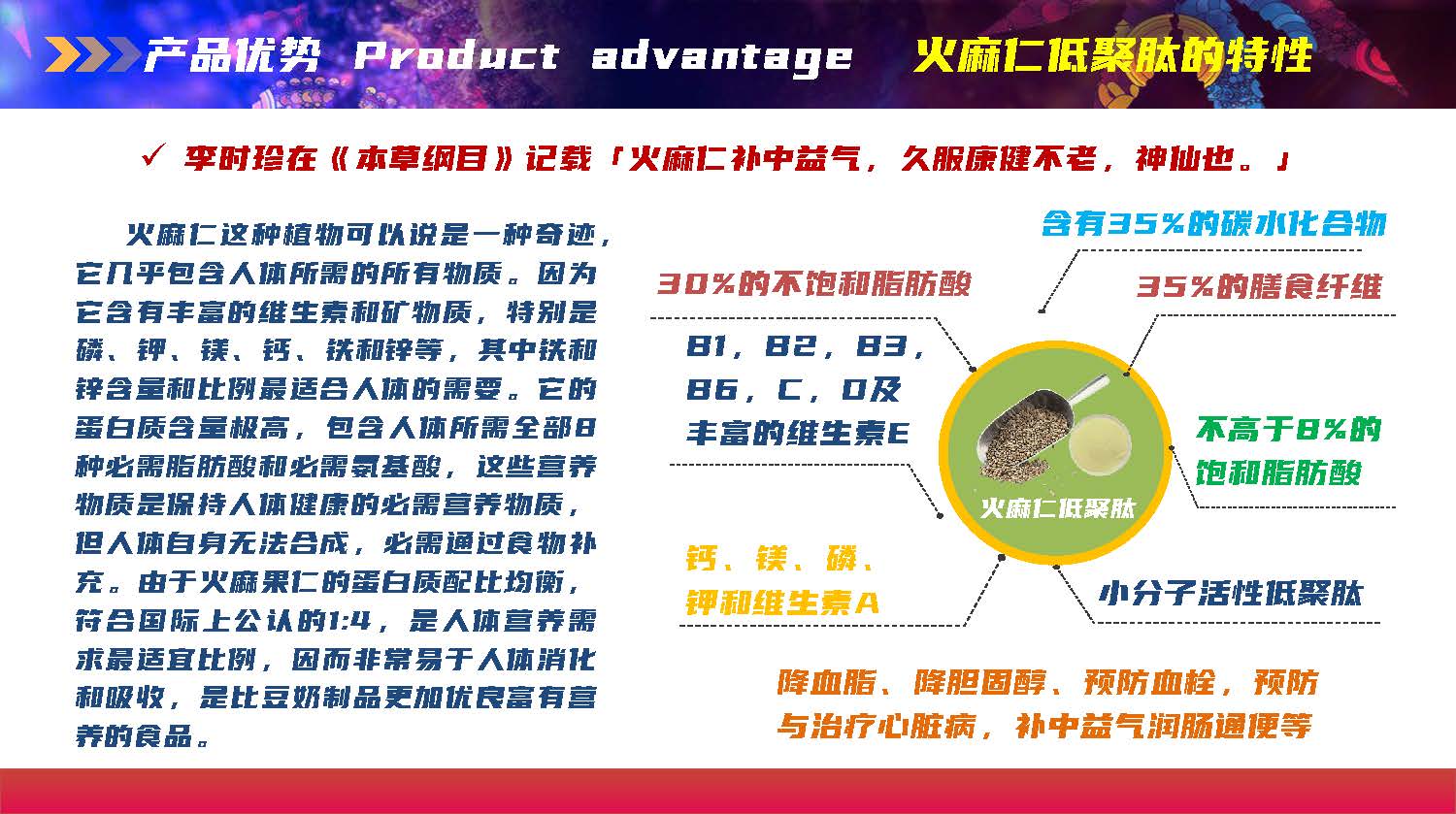 产品优势 Product advantage 火麻仁低聚肽的特性

✓ 李时珍在《本草纲目》记载「火麻仁补中益气，久服康健不老，神仙也。」

火麻仁这种植物可以说是一种奇迹，它几乎包含人体所需的所有物质。因为它含有丰富的维生素和矿物质，特别是磷、钾、镁、钙、铁和锌等，其中铁和锌含量和比例最适合人体的需要。它的蛋白质含量极高，包含人体所需全部8种必需脂肪酸和必需氨基酸，这些营养物质是保持人体健康的必需营养物质，但人体自身无法合成，必需通过食物补充。由于火麻果仁的蛋白质配比均衡，符合国际上公认的1:4，是人体营养需求最适宜比例，因而非常易于人体消化和吸收，是比豆奶制品更加优良富有营养的食品。

含有35%的碳水化合物

30%的不饱和脂肪酸

35%的膳食纤维

B1，B2，B3，B6，C，D及丰富的维生素E

不高于8%的饱和脂肪酸

火麻仁低聚肽

钙、镁、磷、钾和维生素A

小分子活性低聚肽

降血脂、降胆固醇、预防血栓，预防与治疗心脏病，补中益气润肠通便等